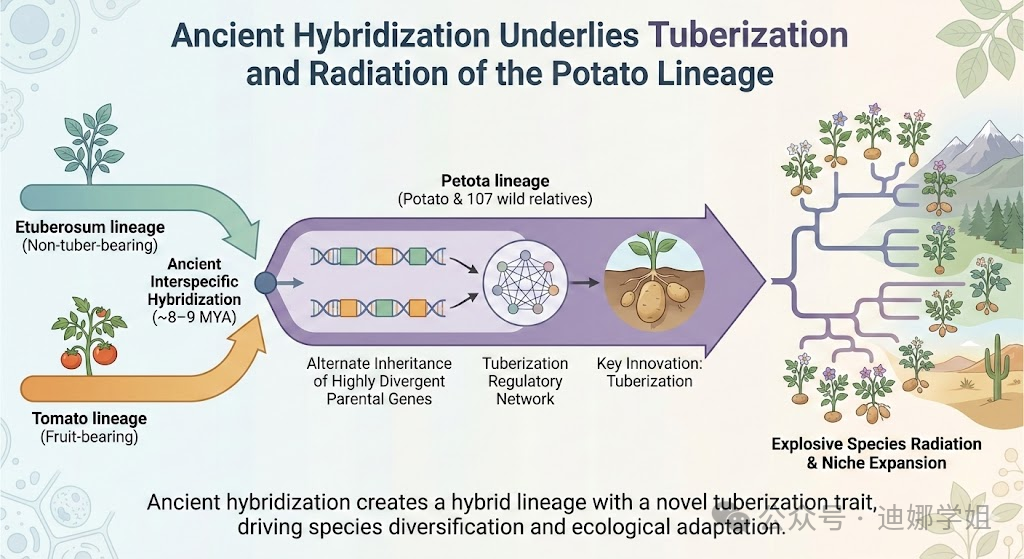 Ancient Hybridization Underlies Tuberization and Radiation of the Potato Lineage

Etuberosum lineage
(Non-tuber-bearing)

Tomato lineage
(Fruit-bearing)

Ancient Interspecific Hybridization
(~8–9 MYA)

Petota lineage
(Potato & 107 wild relatives)

Alternate Inheritance of Highly Divergent Parental Genes

Tuberization Regulatory Network

Key Innovation: Tuberization

Explosive Species Radiation & Niche Expansion

Ancient hybridization creates a hybrid lineage with a novel tuberization trait, driving species diversification and ecological adaptation.

公众号 · 迪娜学姐